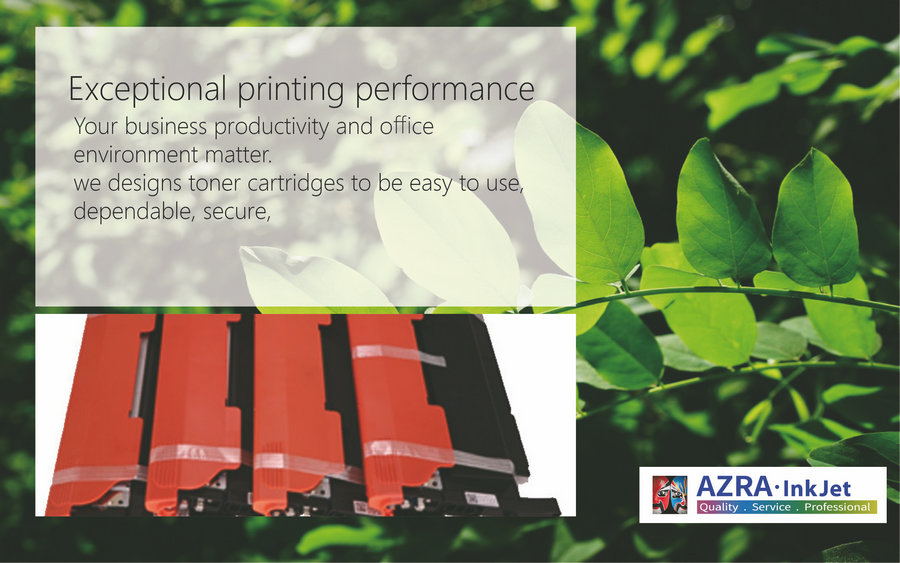 Exceptional printing performance

Your business productivity and office environment matter.
we designs toner cartridges to be easy to use, dependable, secure,

AZRA·InkJet
Quality . Service . Professional